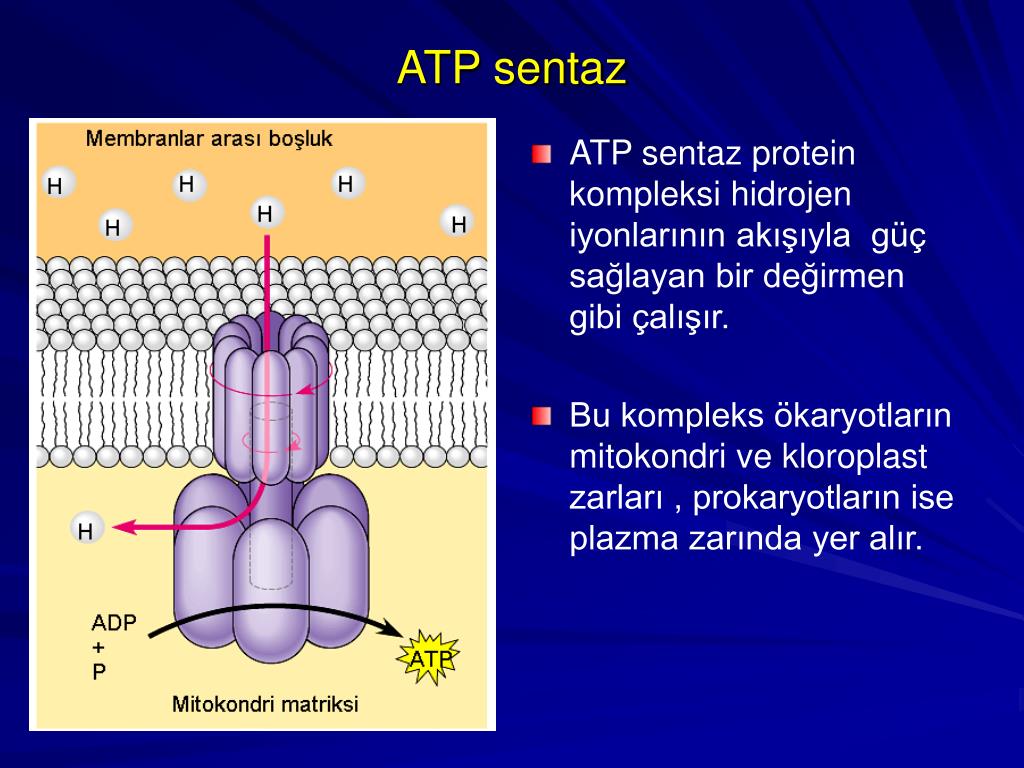 ATP sentaz

Membranlar arası boşluk

H H H H H H

H

ADP
+
P

ATP

Mitokondri matriksi

ATP sentaz protein kompleksi hidrojen iyonlarının akışıyla güç sağlayan bir değirmen gibi çalışır.

Bu kompleks ökaryotların mitokondri ve kloroplast zarları , prokaryotların ise plazma zarında yer alır.